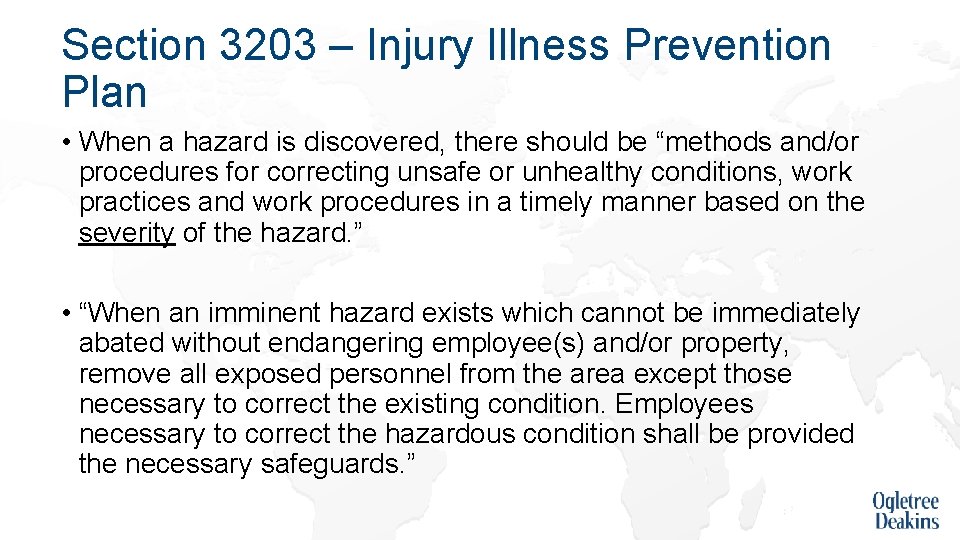 Section 3203 – Injury Illness Prevention Plan

• When a hazard is discovered, there should be “methods and/or procedures for correcting unsafe or unhealthy conditions, work practices and work procedures in a timely manner based on the severity of the hazard.”

• “When an imminent hazard exists which cannot be immediately abated without endangering employee(s) and/or property, remove all exposed personnel from the area except those necessary to correct the existing condition. Employees necessary to correct the hazardous condition shall be provided the necessary safeguards.”

Ogletree Deakins